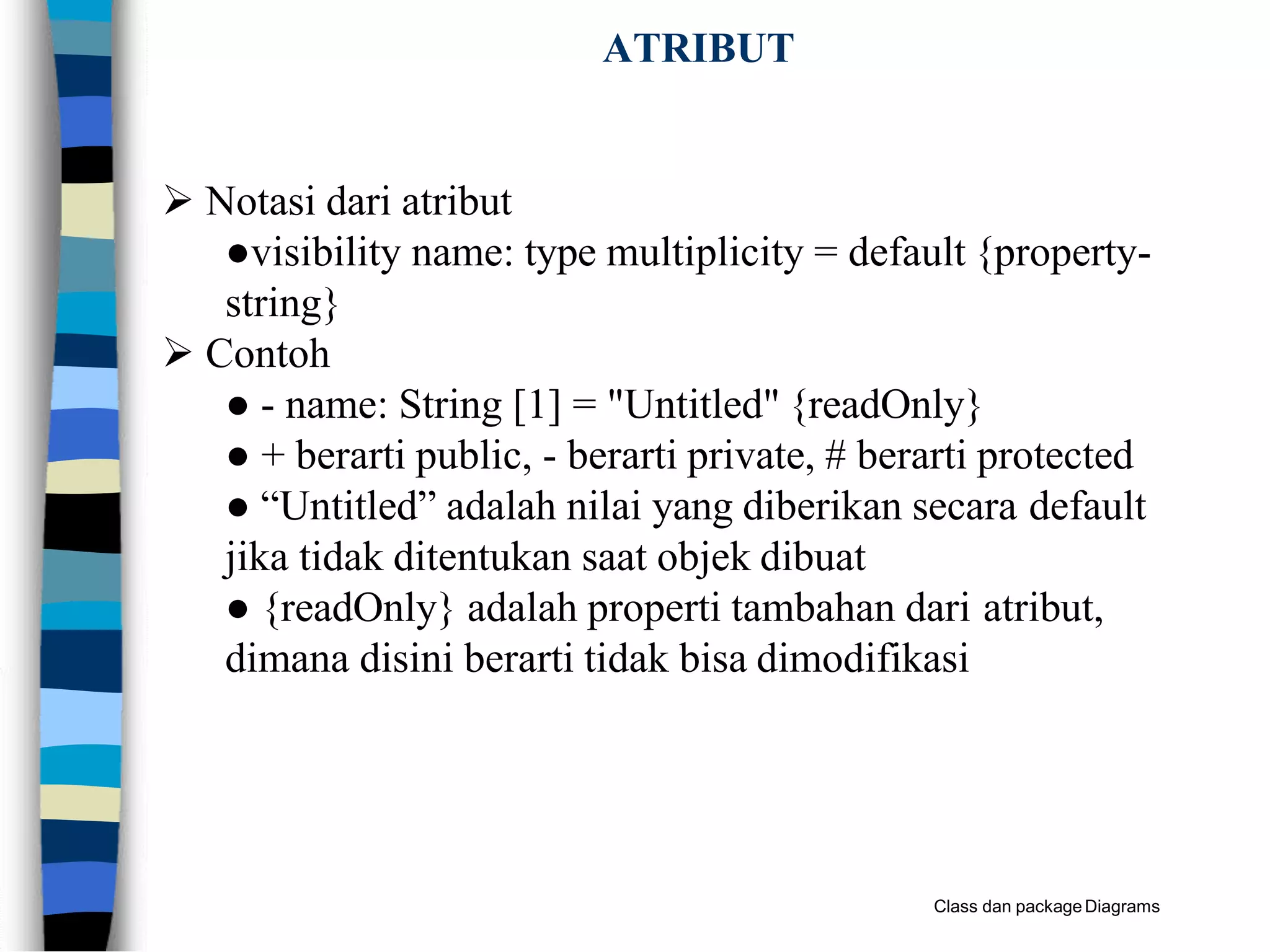 ATRIBUT

➢ Notasi dari atribut
●visibility name: type multiplicity = default {property-string}
➢ Contoh
● - name: String [1] = "Untitled" {readOnly}
● + berarti public, - berarti private, # berarti protected
● “Untitled” adalah nilai yang diberikan secara default jika tidak ditentukan saat objek dibuat
● {readOnly} adalah properti tambahan dari atribut, dimana disini berarti tidak bisa dimodifikasi

Class dan package Diagrams